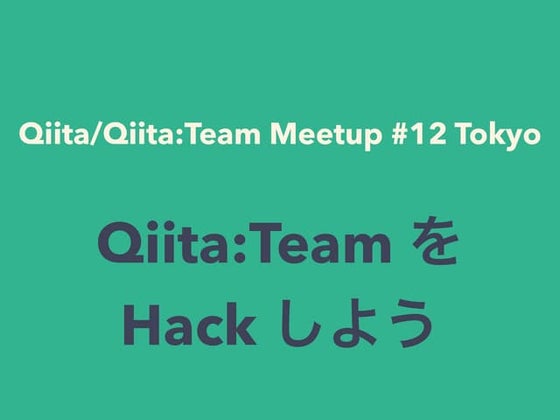 Qiita/Qiita:Team Meetup #12 Tokyo

Qiita:Team を
Hack しよう